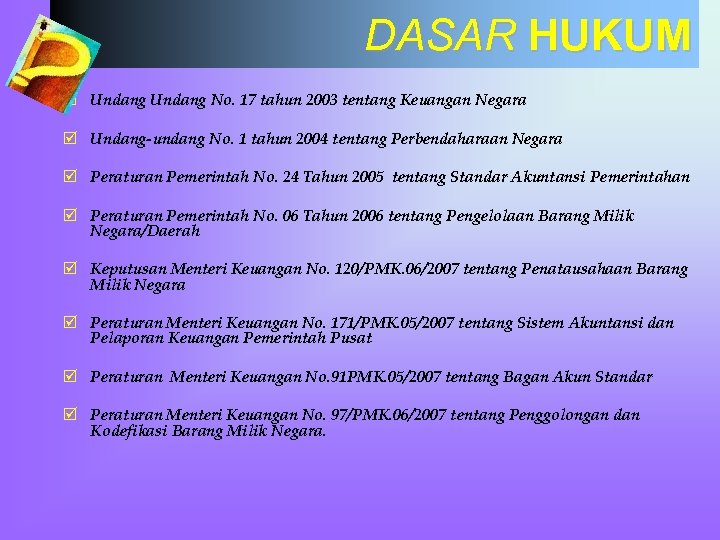 DASAR HUKUM

Undang Undang No. 17 tahun 2003 tentang Keuangan Negara

Undang-undang No. 1 tahun 2004 tentang Perbendaharaan Negara

Peraturan Pemerintah No. 24 Tahun 2005 tentang Standar Akuntansi Pemerintahan

Peraturan Pemerintah No. 06 Tahun 2006 tentang Pengelolaan Barang Milik Negara/Daerah

Keputusan Menteri Keuangan No. 120/PMK.06/2007 tentang Penatausahaan Barang Milik Negara

Peraturan Menteri Keuangan No. 171/PMK.05/2007 tentang Sistem Akuntansi dan Pelaporan Keuangan Pemerintah Pusat

Peraturan Menteri Keuangan No.91PMK.05/2007 tentang Bagan Akun Standar

Peraturan Menteri Keuangan No. 97/PMK.06/2007 tentang Penggolongan dan Kodefikasi Barang Milik Negara.